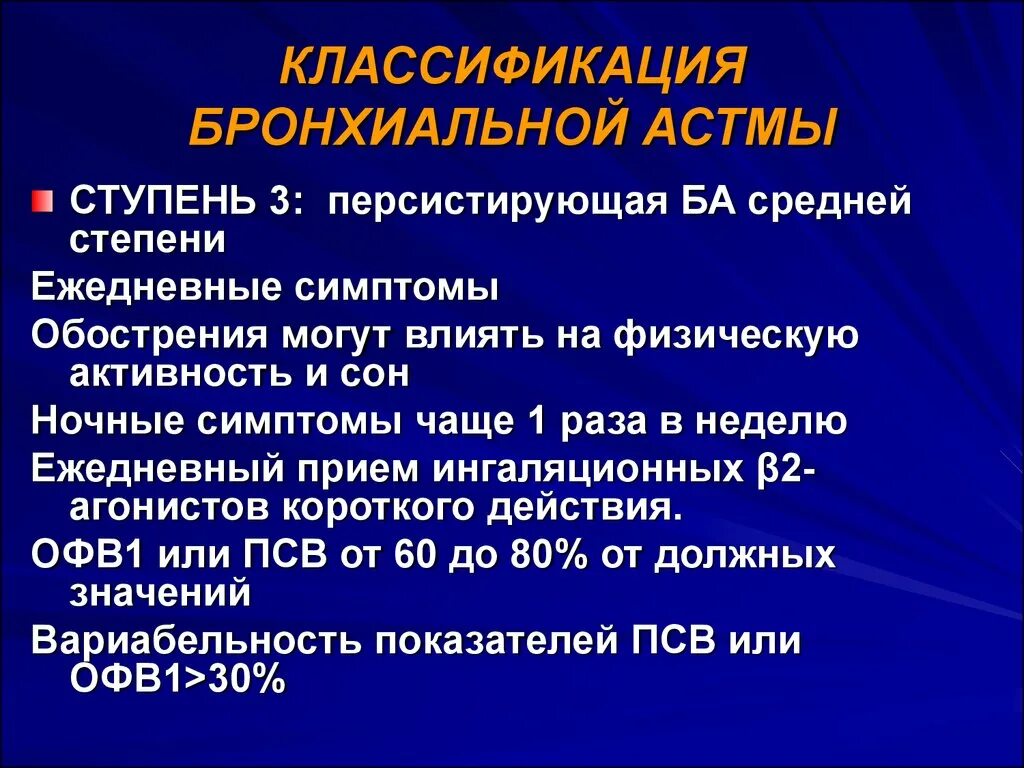 КЛАССИФИКАЦИЯ БРОНХИАЛЬНОЙ АСТМЫ

СТУПЕНЬ 3: персистирующая БА средней степени

Ежедневные симптомы

Обострения могут влиять на физическую активность и сон

Ночные симптомы чаще 1 раза в неделю

Ежедневный прием ингаляционных β2-агонистов короткого действия.

ОФВ1 или ПСВ от 60 до 80% от должных значений

Вариабельность показателей ПСВ или ОФВ1>30%